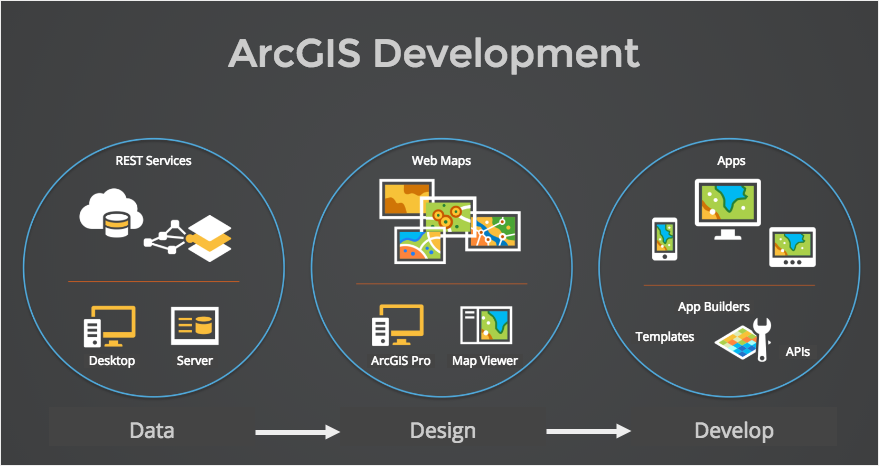 ArcGIS Development

REST Services

Desktop

Server

Web Maps

ArcGIS Pro

Map Viewer

Apps

App Builders

Templates

APIs

Data

Design

Develop